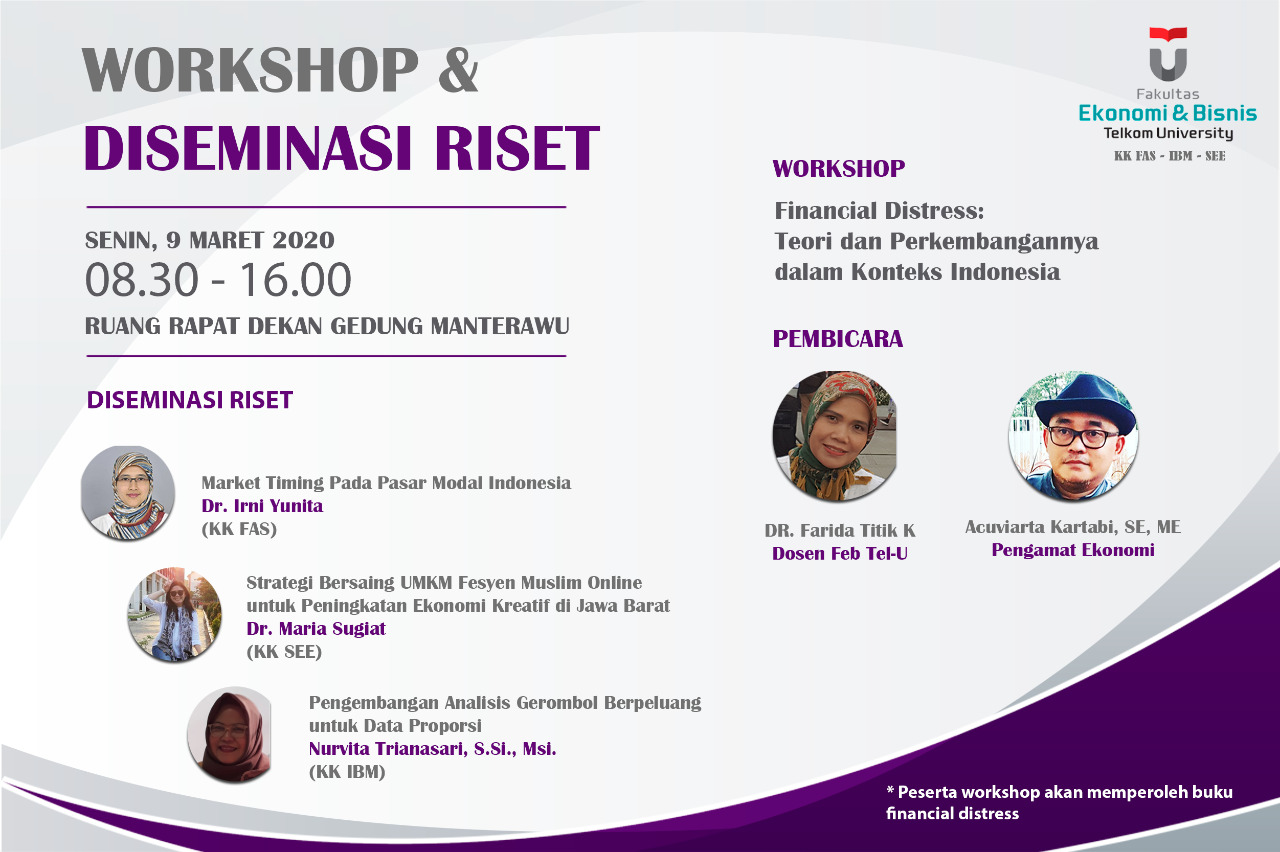 WORKSHOP &
DISEMINASI RISET

SENIN, 9 MARET 2020
08.30 - 16.00
RUANG RAPAT DEKAN GEDUNG MANTERAWU

DISEMINASI RISET

Market Timing Pada Pasar Modal Indonesia
Dr. Irni Yunita
(KK FAS)

Strategi Bersaing UMKM Fesyen Muslim Online untuk Peningkatan Ekonomi Kreatif di Jawa Barat
Dr. Maria Sugiat
(KK SEE)

Pengembangan Analisis Gerombol Berpeluang untuk Data Proporsi
Nurvita Trianasari, S.Si., Msi.
(KK IBM)

Fakultas
Ekonomi & Bisnis
Telkom University
KK FAS - IBM - SEE

WORKSHOP

Financial Distress:
Teori dan Perkembangannya dalam Konteks Indonesia

PEMBICARA

DR. Farida Titik K
Dosen Feb Tel-U

Acuviarta Kartabi, SE, ME
Pengamat Ekonomi

* Peserta workshop akan memperoleh buku financial distress